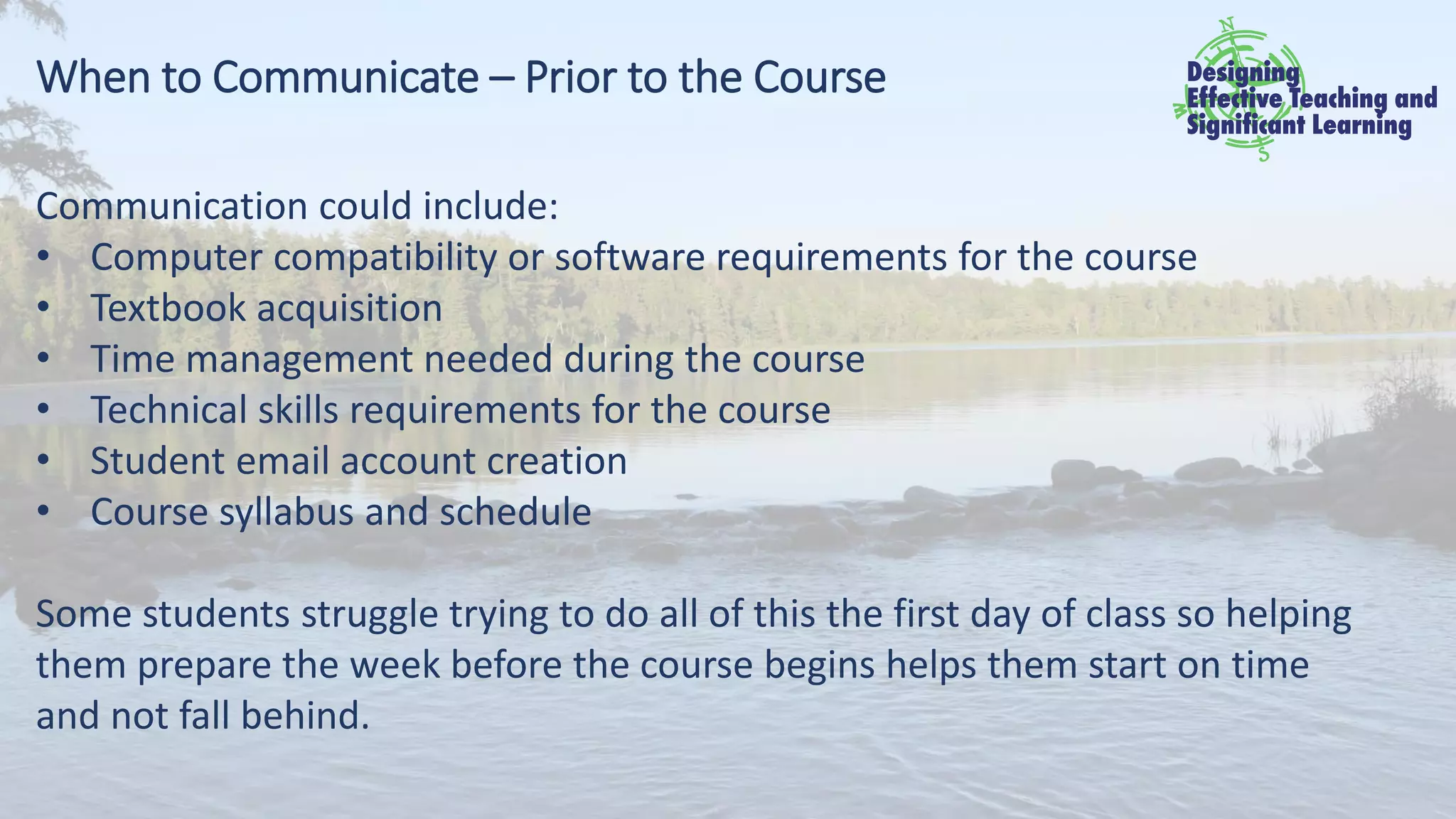 When to Communicate – Prior to the Course

N
W
S
Designing
Effective Teaching and
Significant Learning

Communication could include:
• Computer compatibility or software requirements for the course
• Textbook acquisition
• Time management needed during the course
• Technical skills requirements for the course
• Student email account creation
• Course syllabus and schedule

Some students struggle trying to do all of this the first day of class so helping them prepare the week before the course begins helps them start on time and not fall behind.